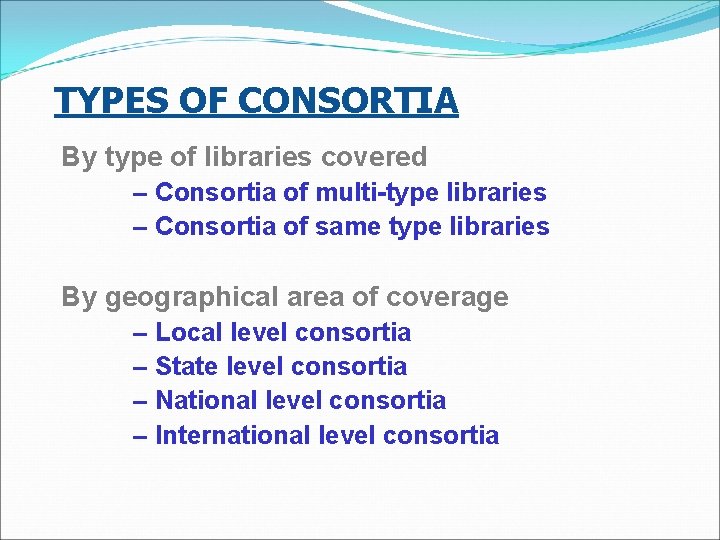 TYPES OF CONSORTIA

By type of libraries covered

– Consortia of multi-type libraries
– Consortia of same type libraries

By geographical area of coverage

– Local level consortia
– State level consortia
– National level consortia
– International level consortia